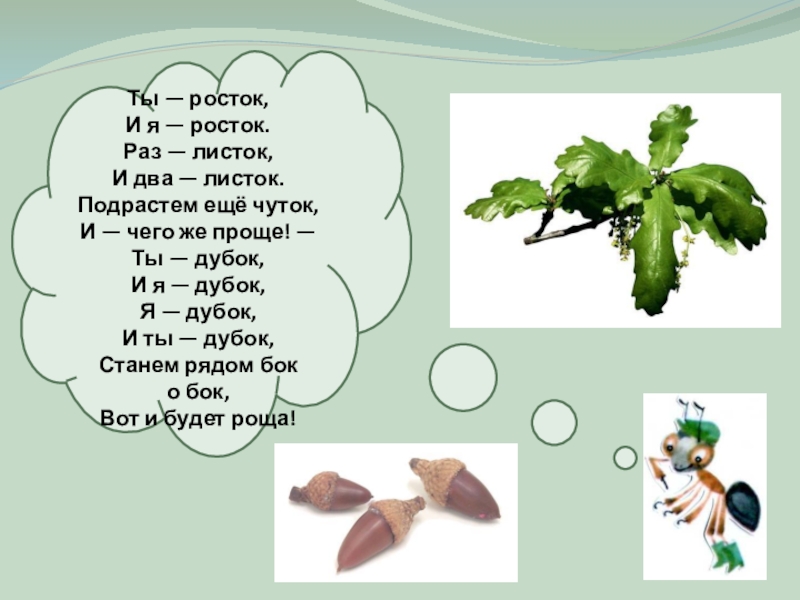 Ты — росток,
И я — росток.
Раз — листок,
И два — листок.
Подрастем ещё чуток,
И — чего же проще! —
Ты — дубок,
И я — дубок,
Я — дубок,
И ты — дубок,
Станем рядом бок о бок,
Вот и будет роща!